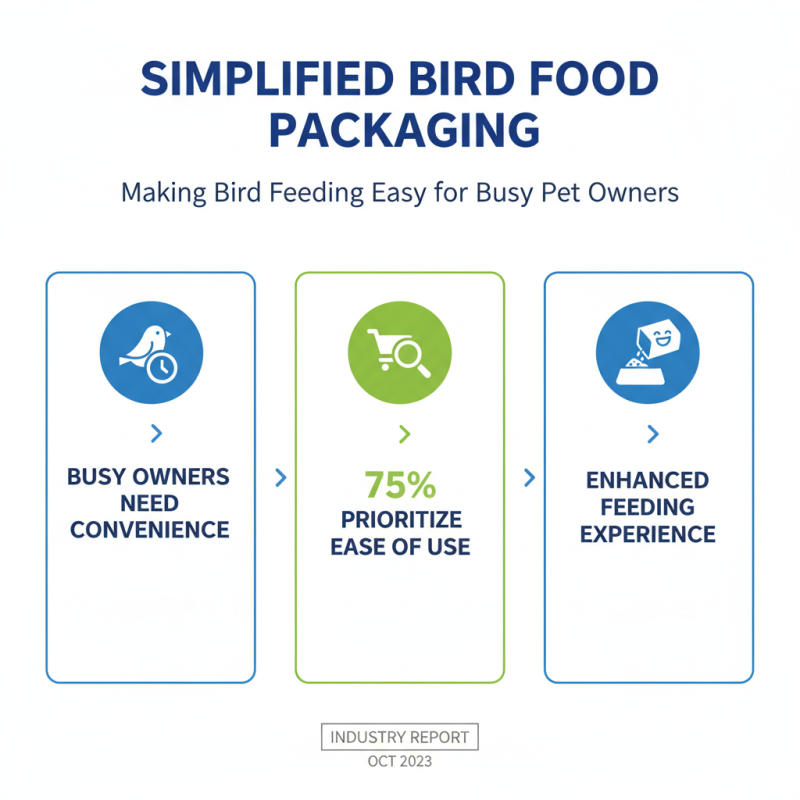 SIMPLIFIED BIRD FOOD PACKAGING

Making Bird Feeding Easy for Busy Pet Owners

BUSY OWNERS NEED CONVENIENCE

75%
PRIORITIZE EASE OF USE

ENHANCED FEEDING EXPERIENCE

INDUSTRY REPORT
OCT 2023